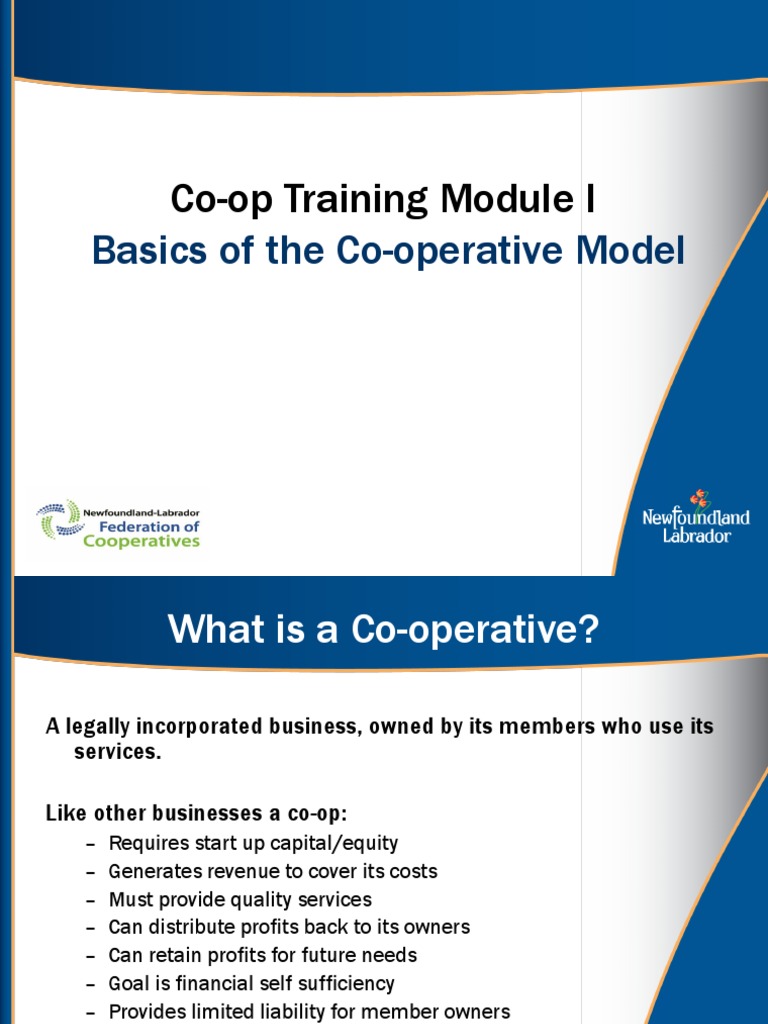 Co-op Training Module I
Basics of the Co-operative Model

Newfoundland-Labrador Federation of Cooperatives

Newfoundland Labrador

What is a Co-operative?

A legally incorporated business, owned by its members who use its services.

Like other businesses a co-op:
– Requires start up capital/equity
– Generates revenue to cover its costs
– Must provide quality services
– Can distribute profits back to its owners
– Can retain profits for future needs
– Goal is financial self sufficiency
– Provides limited liability for member owners